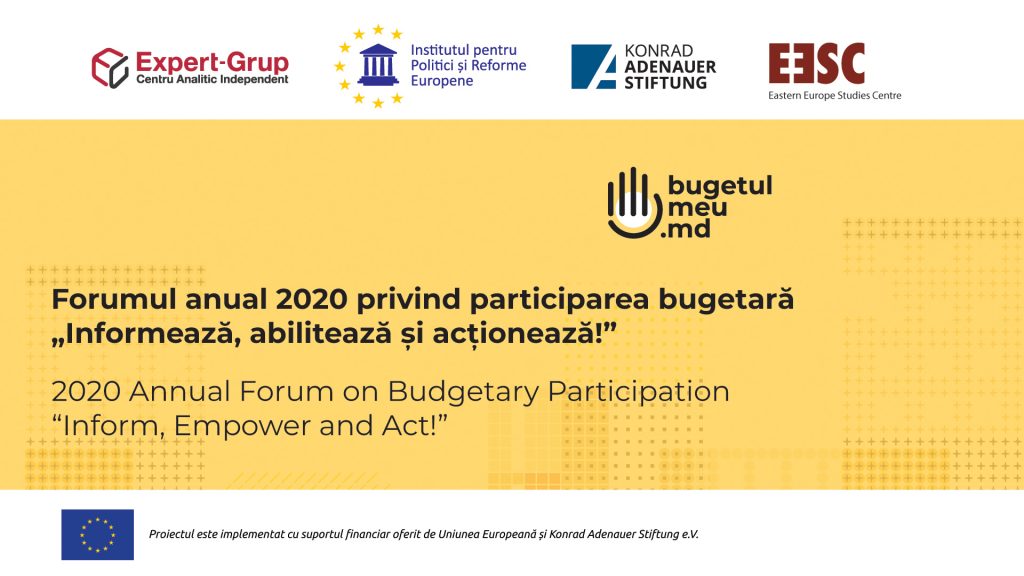 Expert-Grup
Centru Analitic Independent

Institutul pentru Politici și Reforme Europene

KONRAD ADENAUER STIFTUNG

EESC
Eastern Europe Studies Centre

bugetul meu .md

Forumul anual 2020 privind participarea bugetară „Informează, abilitează și acționează!”

2020 Annual Forum on Budgetary Participation “Inform, Empower and Act!”

Proiectul este implementat cu suportul financiar oferit de Uniunea Europeană și Konrad Adenauer Stiftung e.V.